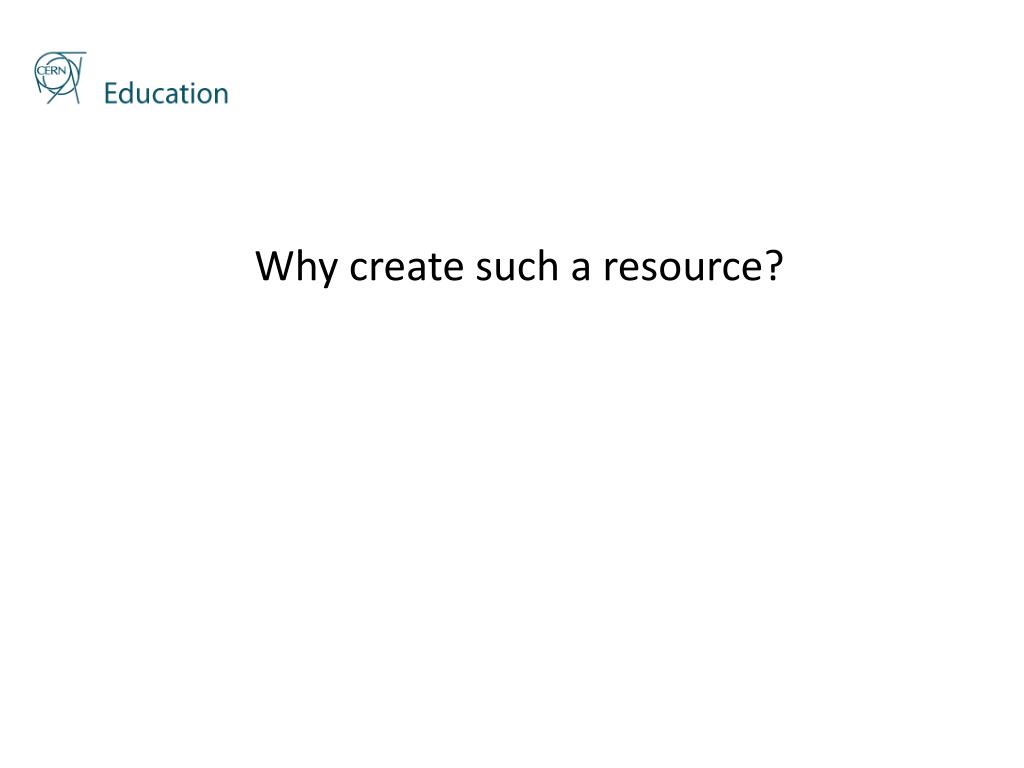 CERN Education

Why create such a resource?